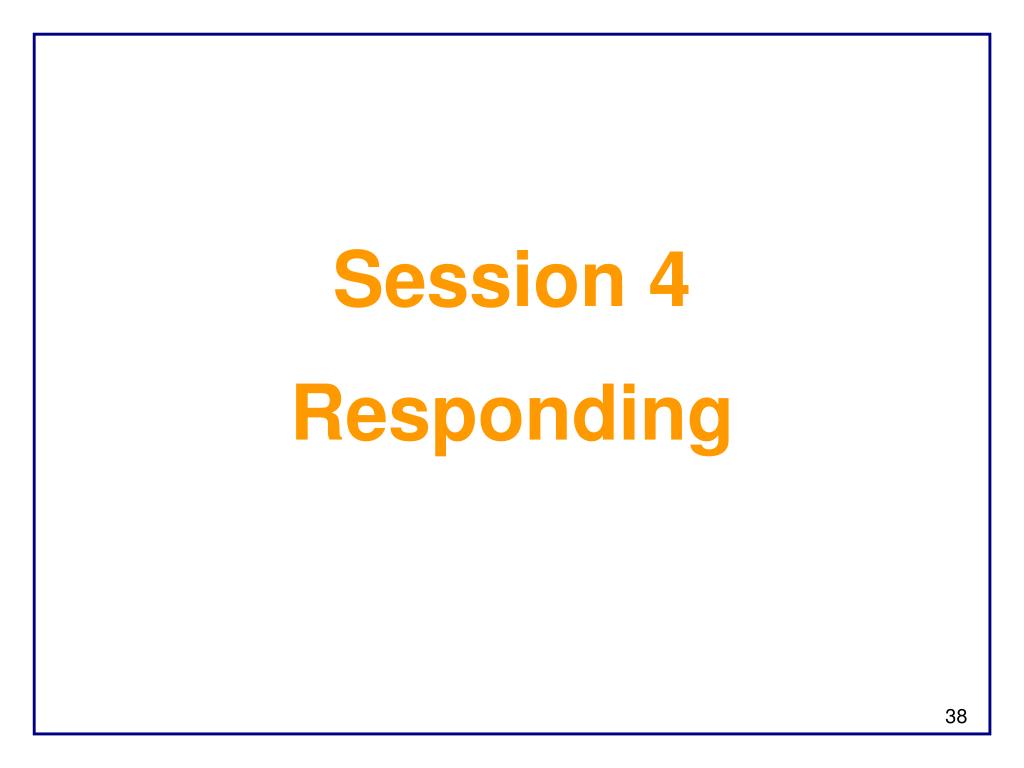 Session 4
Responding

38